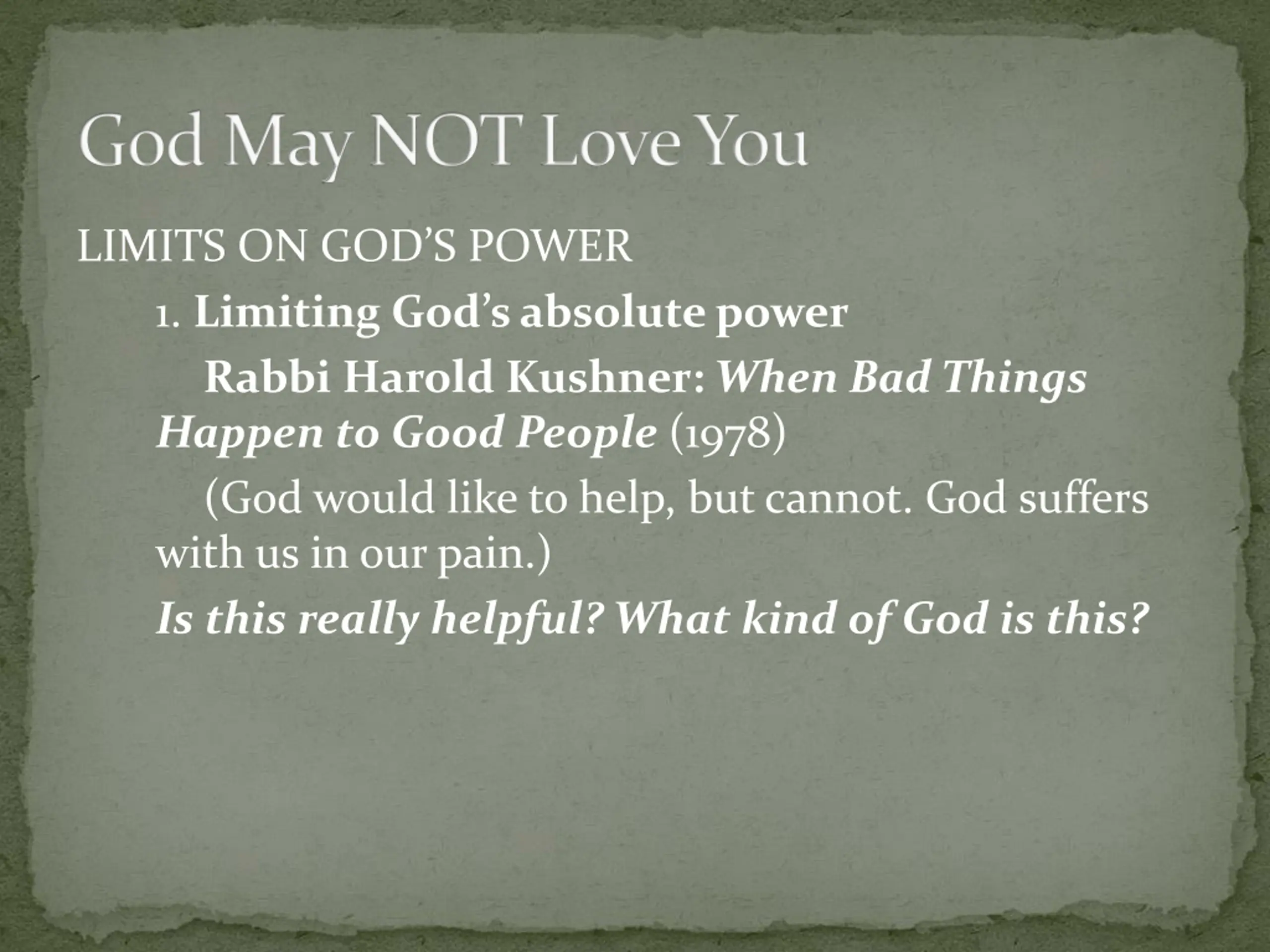 God May NOT Love You

LIMITS ON GOD'S POWER

1. Limiting God's absolute power

Rabbi Harold Kushner: When Bad Things Happen to Good People (1978)

(God would like to help, but cannot. God suffers with us in our pain.)

Is this really helpful? What kind of God is this?